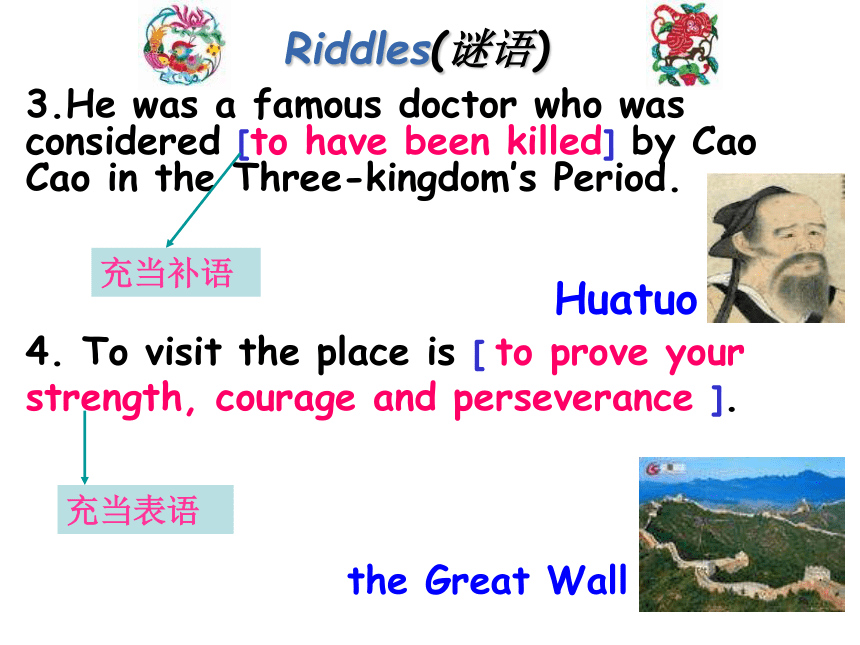 Riddles(谜语)

3.He was a famous doctor who was considered [to have been killed] by Cao Cao in the Three-kingdom's Period.

充当补语

Huatuo

4. To visit the place is [ to prove your strength, courage and perseverance ].

充当表语

the Great Wall